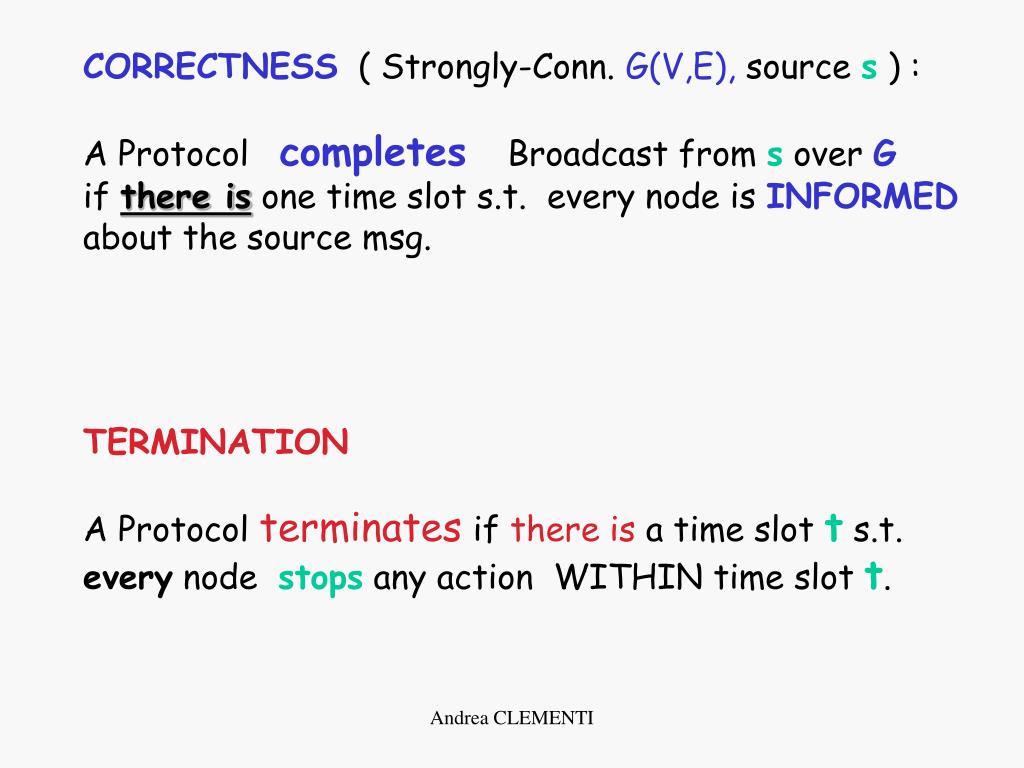 CORRECTNESS ( Strongly-Conn. G(V,E), source s ) :

A Protocol completes Broadcast from s over G if there is one time slot s.t. every node is INFORMED about the source msg.

TERMINATION

A Protocol terminates if there is a time slot t s.t. every node stops any action WITHIN time slot t.

Andrea CLEMENTI